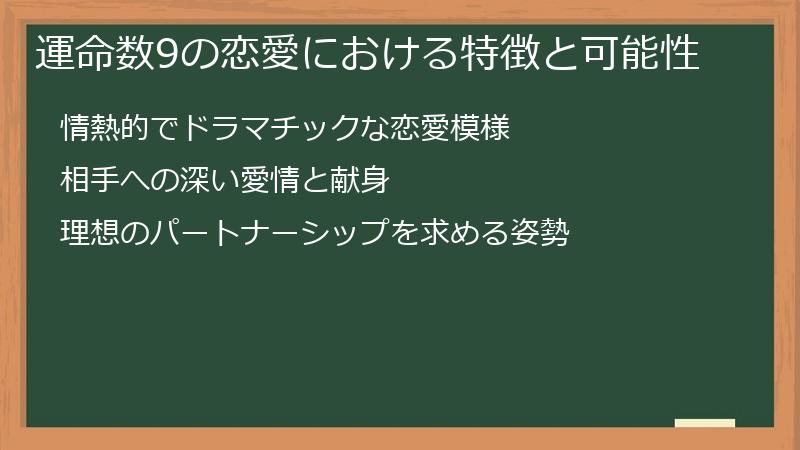 運命数9の恋愛における特徴と可能性

情熱的でドラマチックな恋愛模様

相手への深い愛情と献身

理想のパートナーシップを求める姿勢